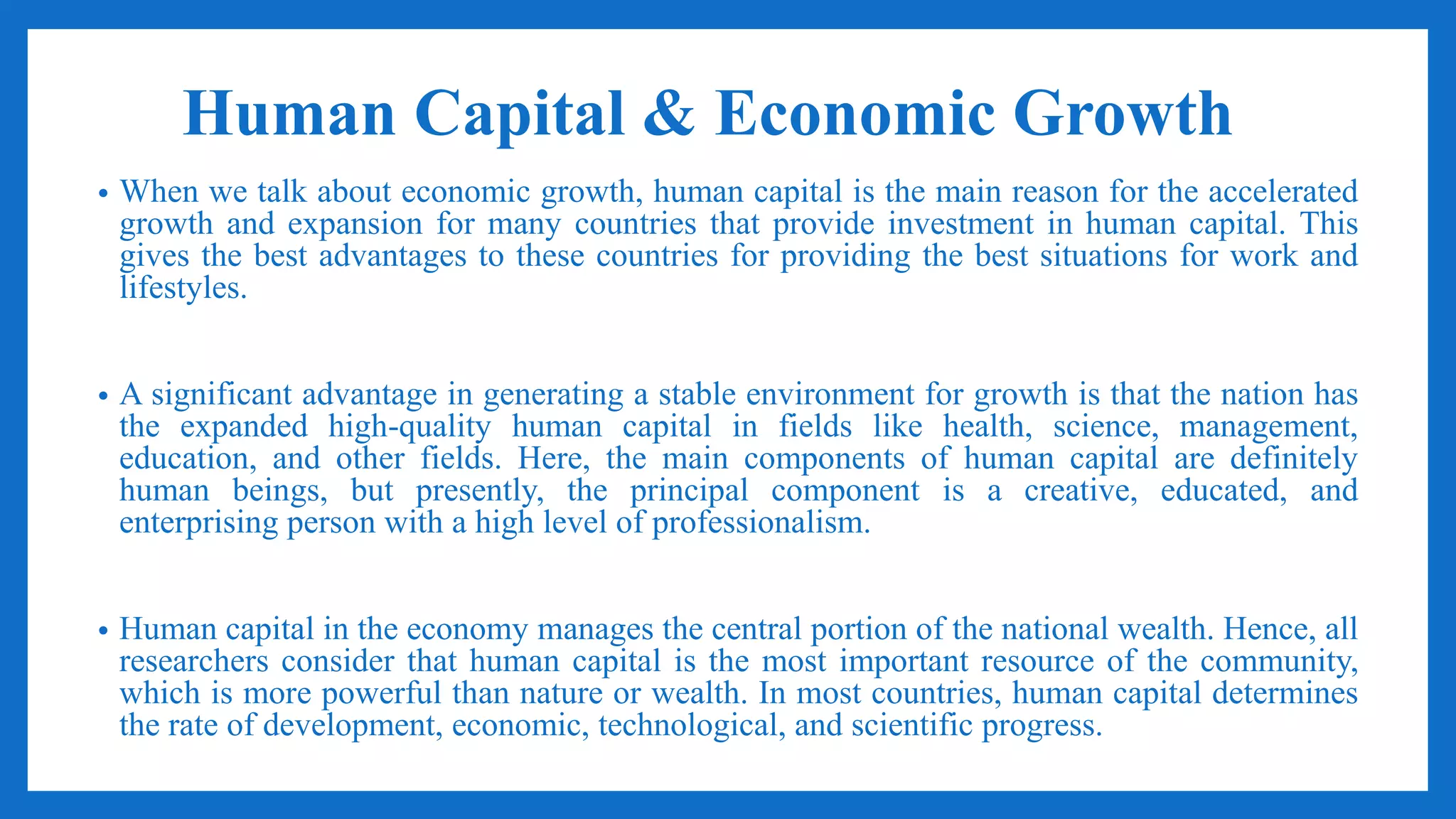 Human Capital & Economic Growth

• When we talk about economic growth, human capital is the main reason for the accelerated growth and expansion for many countries that provide investment in human capital. This gives the best advantages to these countries for providing the best situations for work and lifestyles.

• A significant advantage in generating a stable environment for growth is that the nation has the expanded high-quality human capital in fields like health, science, management, education, and other fields. Here, the main components of human capital are definitely human beings, but presently, the principal component is a creative, educated, and enterprising person with a high level of professionalism.

• Human capital in the economy manages the central portion of the national wealth. Hence, all researchers consider that human capital is the most important resource of the community, which is more powerful than nature or wealth. In most countries, human capital determines the rate of development, economic, technological, and scientific progress.